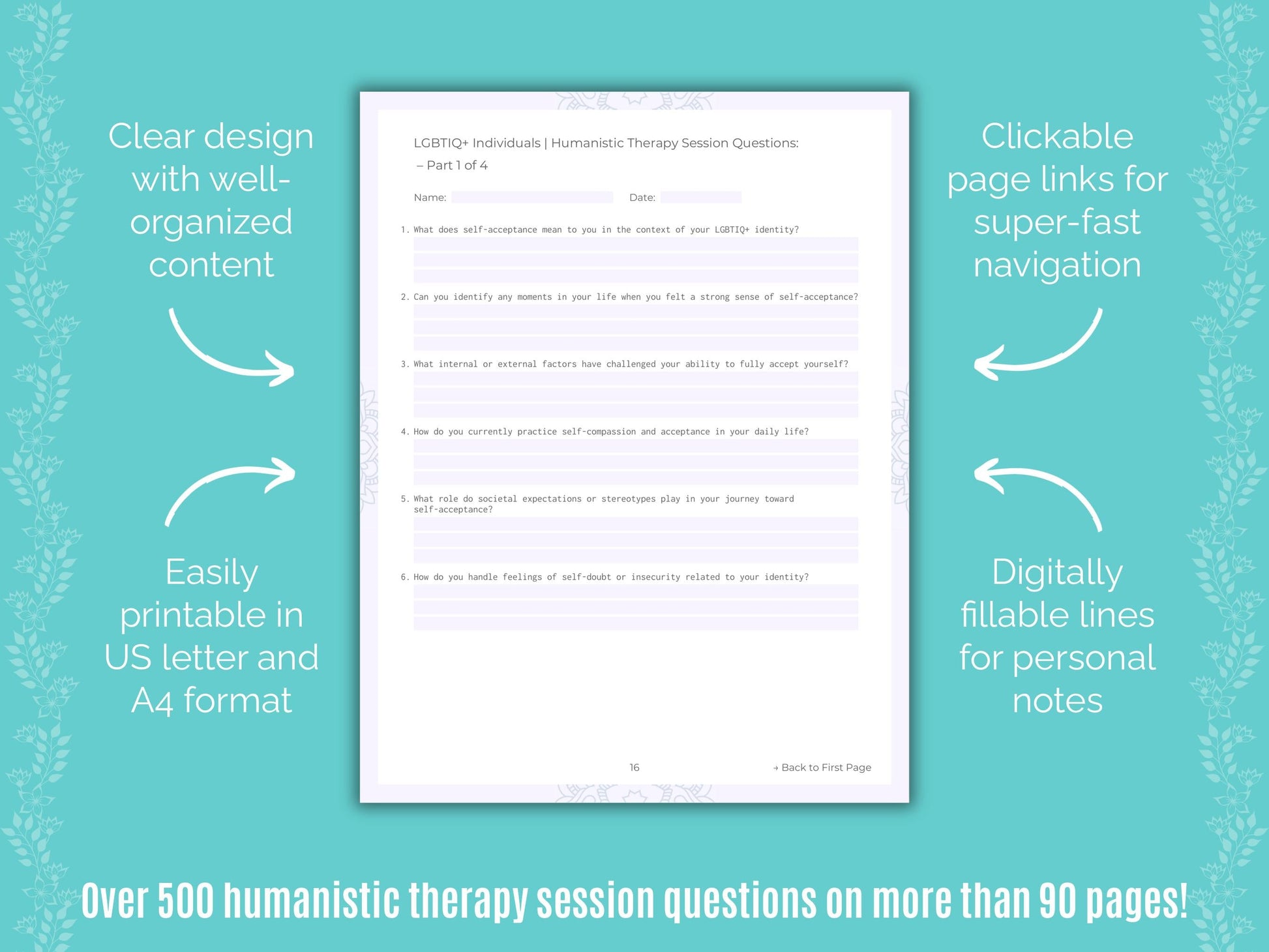 Clear design with well-organized content

Easily printable in US letter and A4 format

LGBTIQ+ Individuals | Humanistic Therapy Session Questions:
– Part 1 of 4

Name:

Date:

1. What does self-acceptance mean to you in the context of your LGBTIQ+ identity?

2. Can you identify any moments in your life when you felt a strong sense of self-acceptance?

3. What internal or external factors have challenged your ability to fully accept yourself?

4. How do you currently practice self-compassion and acceptance in your daily life?

5. What role do societal expectations or stereotypes play in your journey toward self-acceptance?

6. How do you handle feelings of self-doubt or insecurity related to your identity?

16

→ Back to First Page

Clickable page links for super-fast navigation

Digitally fillable lines for personal notes

Over 500 humanistic therapy session questions on more than 90 pages!